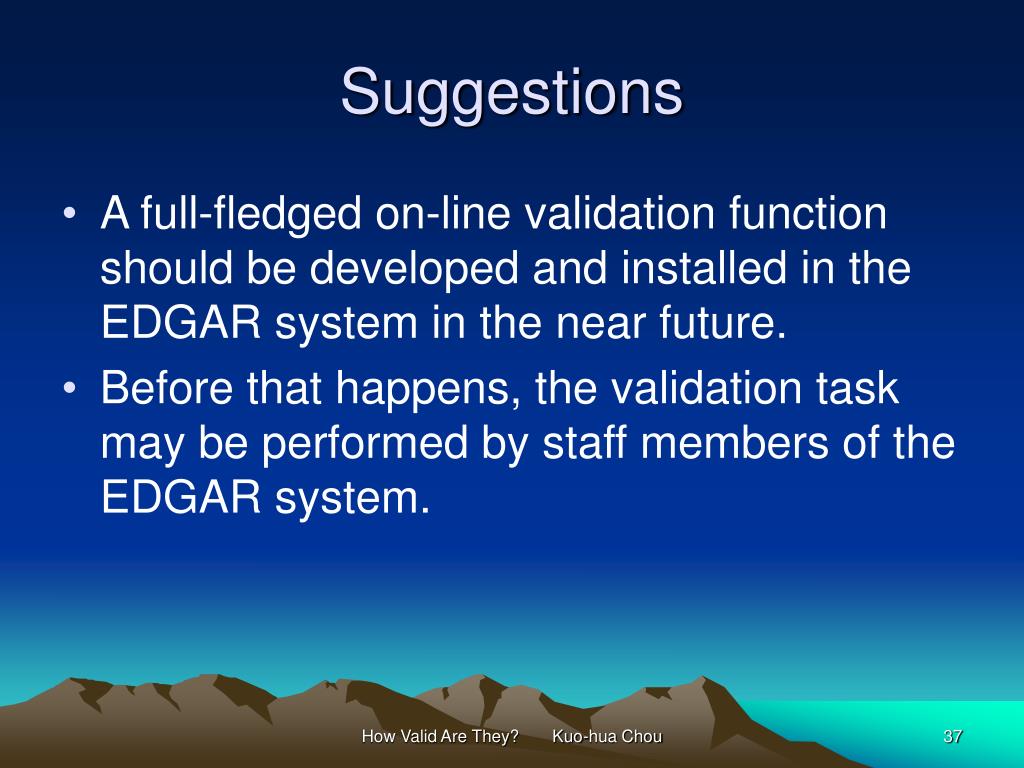 Suggestions

• A full-fledged on-line validation function should be developed and installed in the EDGAR system in the near future.

• Before that happens, the validation task may be performed by staff members of the EDGAR system.

How Valid Are They? Kuo-hua Chou

37